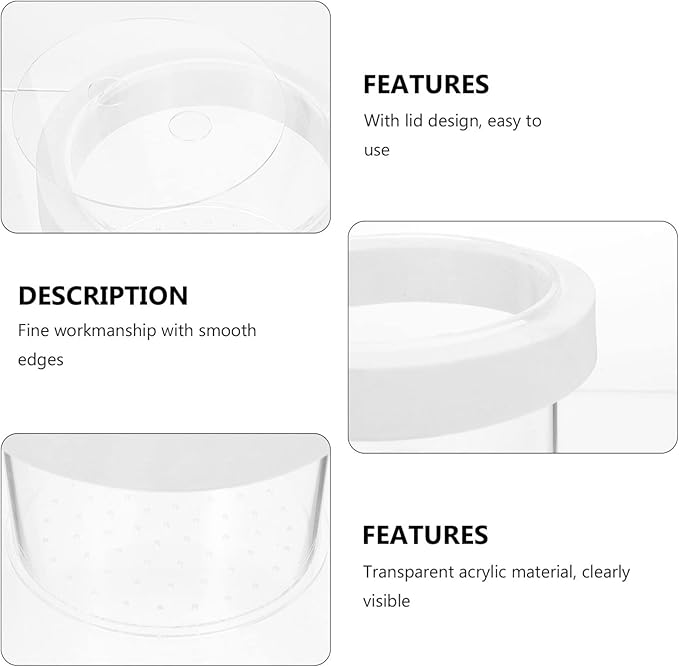 FEATURES

With lid design, easy to use

DESCRIPTION

Fine workmanship with smooth edges

FEATURES

Transparent acrylic material, clearly visible